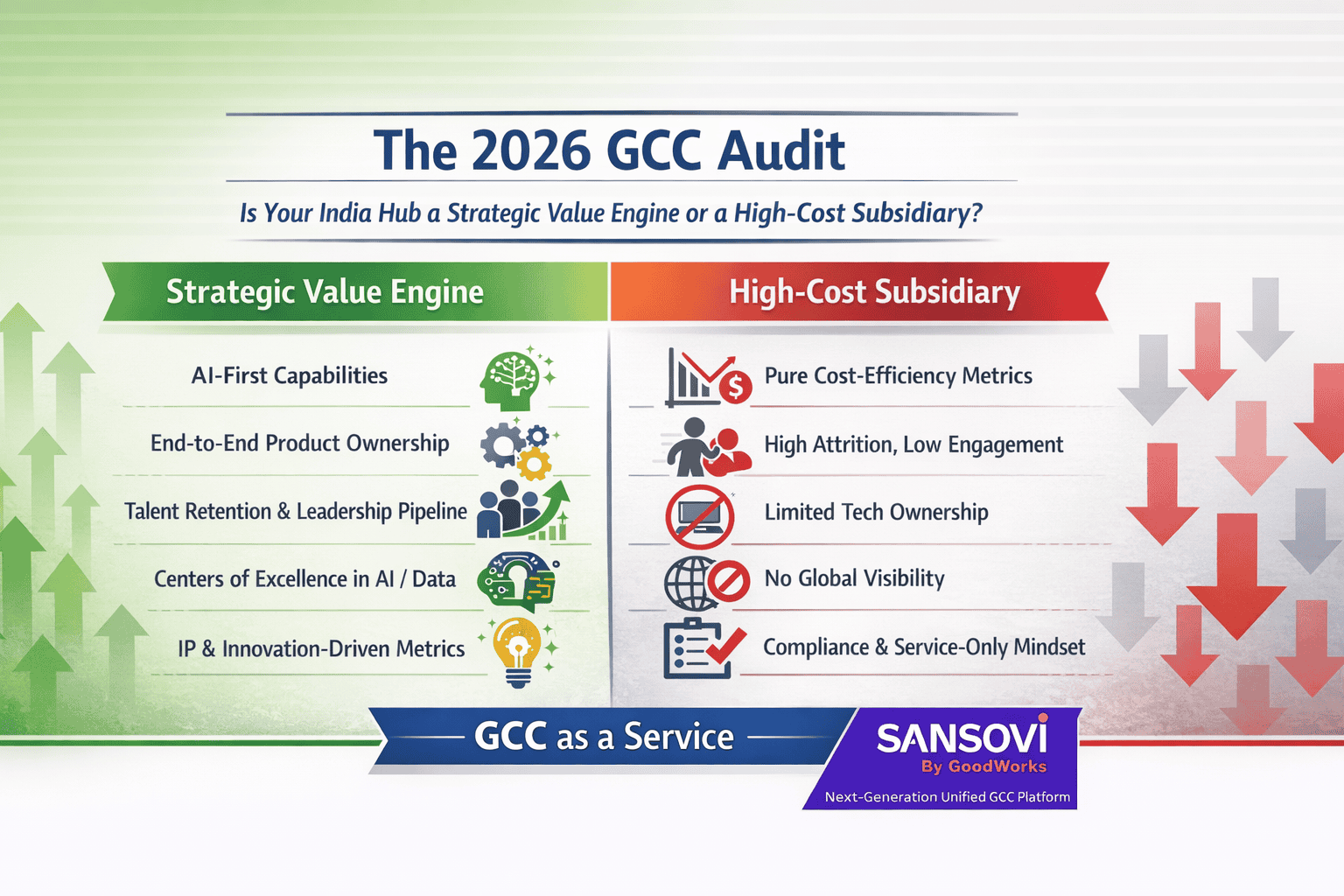 The 2026 GCC Audit

Is Your India Hub a Strategic Value Engine or a High-Cost Subsidiary?

Strategic Value Engine

AI-First Capabilities

End-to-End Product Ownership

Talent Retention & Leadership Pipeline

Centers of Excellence in AI / Data

IP & Innovation-Driven Metrics

High-Cost Subsidiary

Pure Cost-Efficiency Metrics

High Attrition, Low Engagement

Limited Tech Ownership

No Global Visibility

Compliance & Service-Only Mindset

GCC as a Service

SANSOVI
By GoodWorks
Next-Generation Unified GCC Platform